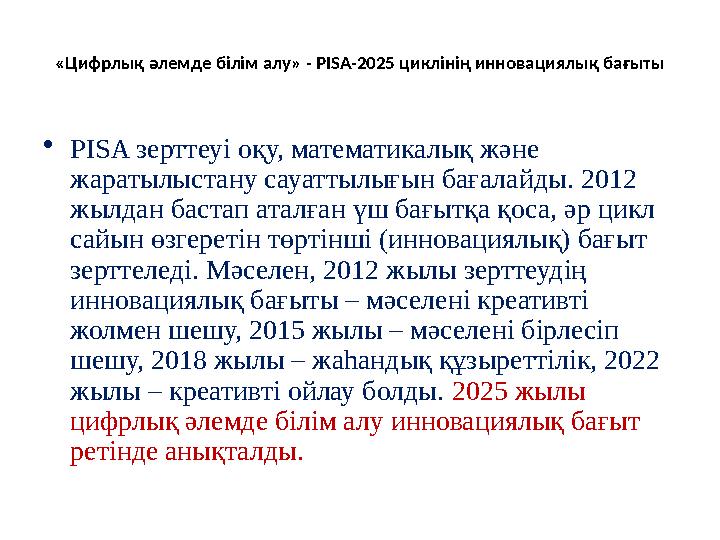 «Цифрлық әлемде білім алу» - PISA-2025 циклінің инновациялық бағыты

• PISA зерттеуі оқу, математикалық және жаратылыстану сауаттылығын бағалайды. 2012 жылдан бастап аталған үш бағытқа қоса, әр цикл сайын өзгеретін төртінші (инновациялық) бағыт зерттеледі. Мәселен, 2012 жылы зерттеудің инновациялық бағыты – мәселені креативті жолмен шешу, 2015 жылы – мәселені бірлесіп шешу, 2018 жылы – жаһандық құзыреттілік, 2022 жылы – креативті ойлау болды. 2025 жылы цифрлық әлемде білім алу инновациялық бағыт ретінде анықталды.